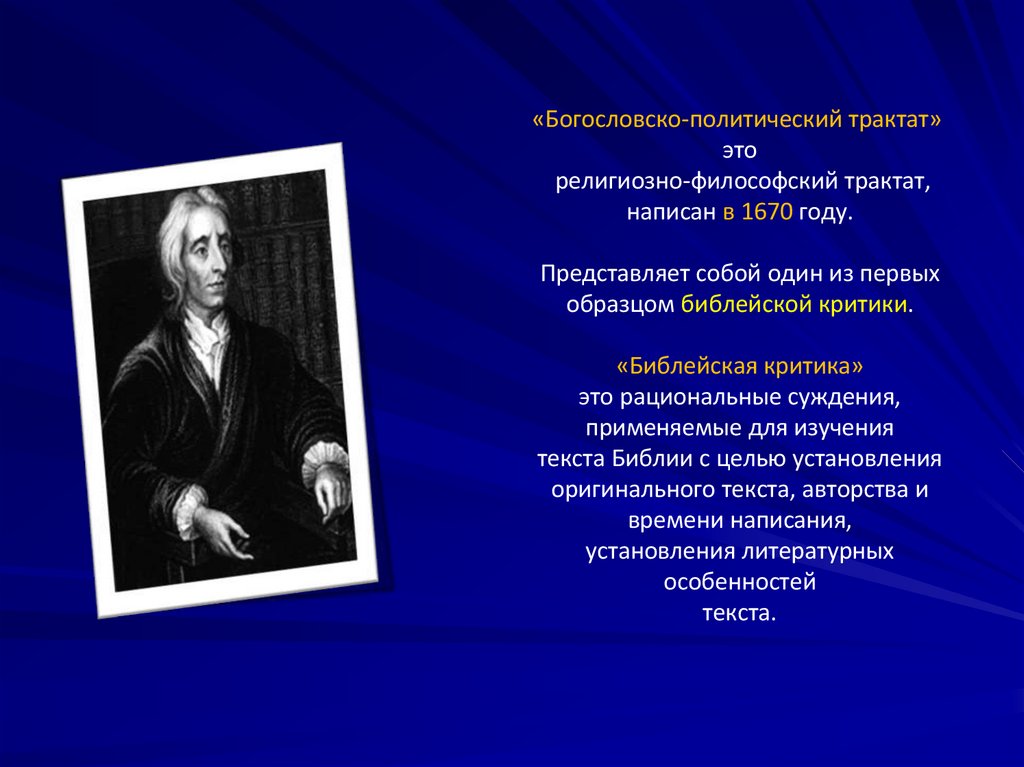 «Богословско-политический трактат»
это
религиозно-философский трактат,
написан в 1670 году.

Представляет собой один из первых образцом библейской критики.

«Библейская критика»
это рациональные суждения, применяемые для изучения текста Библии с целью установления оригинального текста, авторства и времени написания, установления литературных особенностей текста.